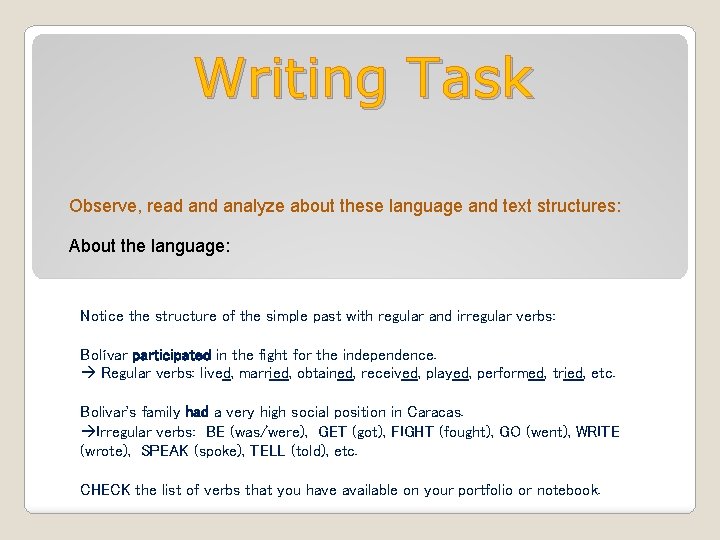 Writing Task

Observe, read and analyze about these language and text structures:

About the language:

Notice the structure of the simple past with regular and irregular verbs:

Bolívar participated in the fight for the independence.
→ Regular verbs: lived, married, obtained, received, played, performed, tried, etc.

Bolivar's family had a very high social position in Caracas.
→Irregular verbs: BE (was/were), GET (got), FIGHT (fought), GO (went), WRITE (wrote), SPEAK (spoke), TELL (told), etc.

CHECK the list of verbs that you have available on your portfolio or notebook.